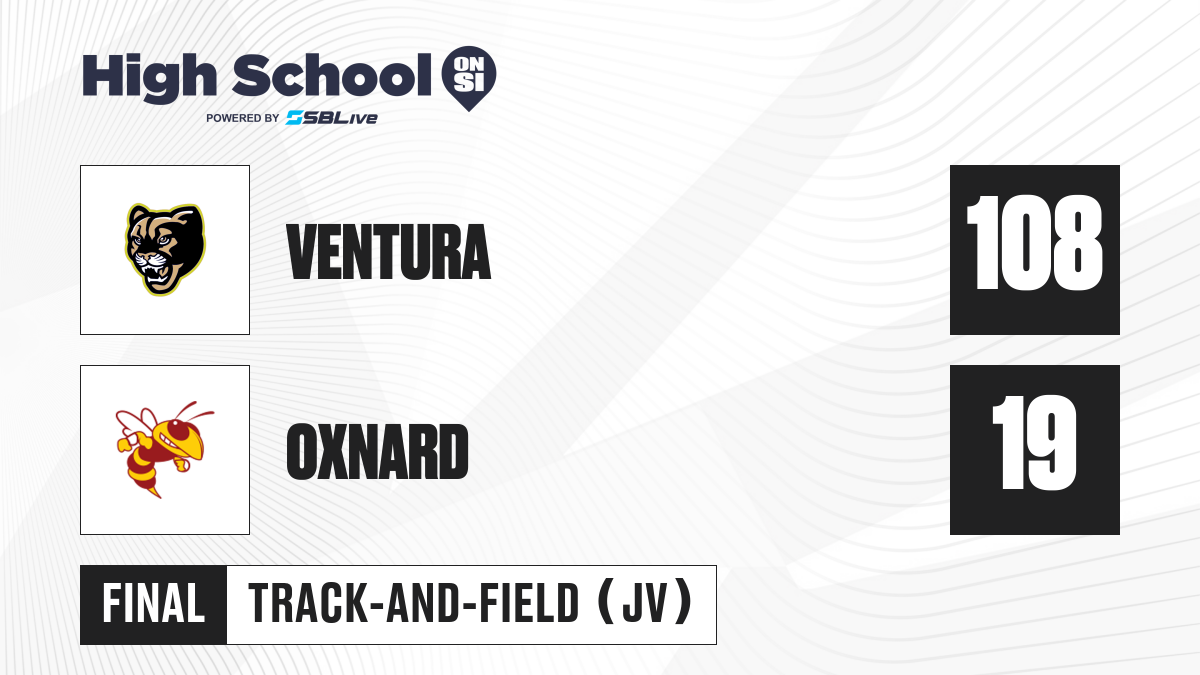 High School ON SI
POWERED BY SBLive

VENTURA

108

OXNARD

19

FINAL

TRACK-AND-FIELD (JV)